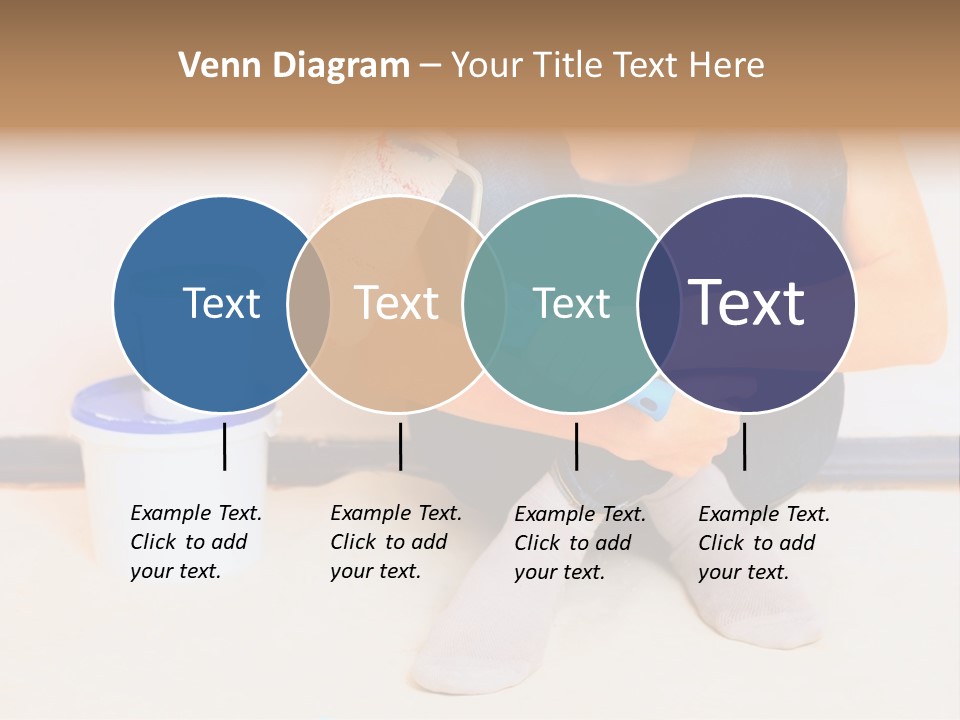 Venn Diagram – Your Title Text Here

Text

Text

Text

Text

Example Text. Click to add your text.

Example Text. Click to add your text.

Example Text. Click to add your text.

Example Text. Click to add your text.